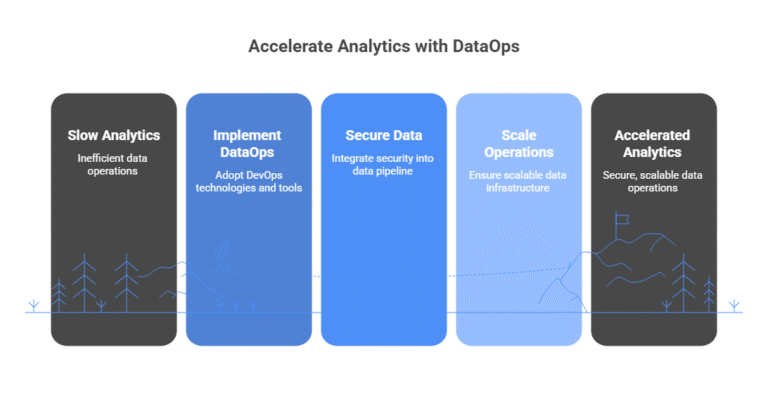 Accelerate Analytics with DataOps

Slow Analytics

Inefficient data operations

Implement DataOps

Adopt DevOps technologies and tools

Secure Data

Integrate security into data pipeline

Scale Operations

Ensure scalable data infrastructure

Accelerated Analytics

Secure, scalable data operations